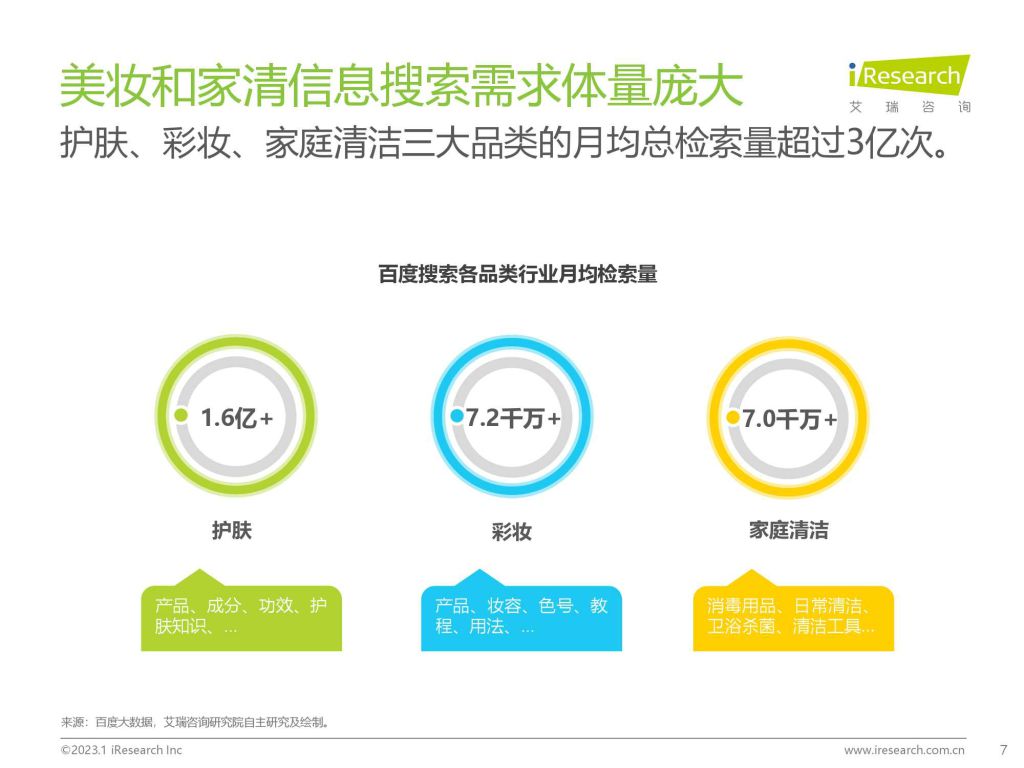 美妆和家清信息搜索需求体量庞大

iResearch
艾 瑞 咨 询

护肤、彩妆、家庭清洁三大品类的月均总检索量超过3亿次。

百度搜索各品类行业月均检索量

1.6亿+

护肤

产品、成分、功效、护肤知识、…

7.2千万+

彩妆

产品、妆容、色号、教程、用法、…

7.0千万+

家庭清洁

消毒用品、日常清洁、卫浴杀菌、清洁工具…

来源：百度大数据，艾瑞咨询研究院自主研究及绘制。

©2023.1 iResearch Inc

www.iresearch.com.cn

7